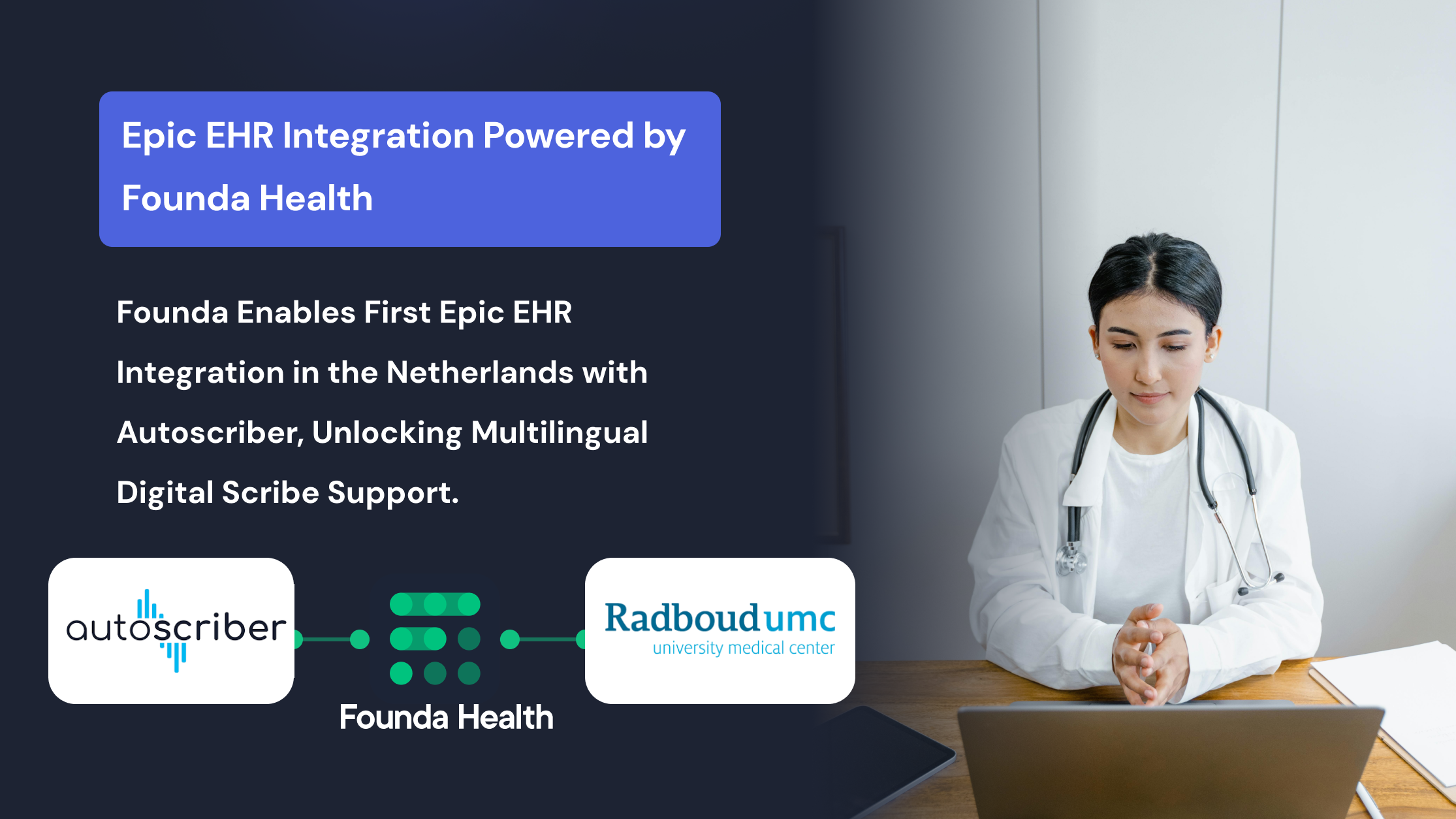 Epic EHR Integration Powered by Founda Health

Founda Enables First Epic EHR Integration in the Netherlands with Autoscriber, Unlocking Multilingual Digital Scribe Support.

autoscriber

Founda Health

Radboudumc
university medical center